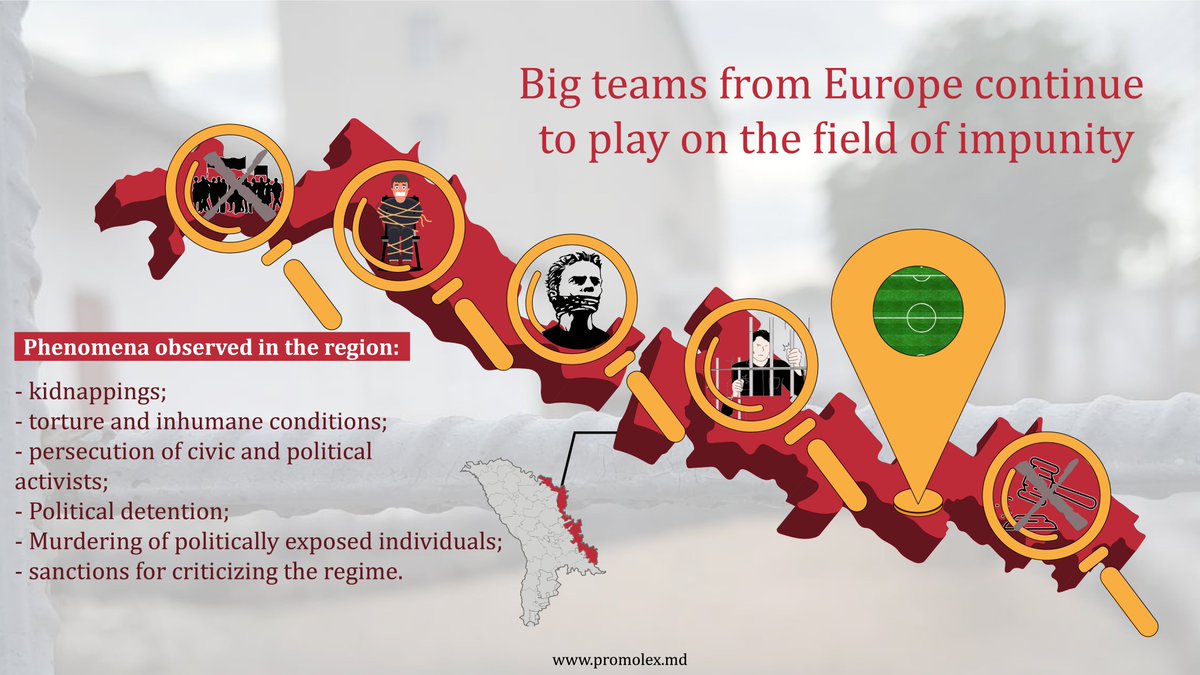 Big teams from Europe continue to play on the field of impunity

Phenomena observed in the region:

- kidnappings;
- torture and inhumane conditions;
- persecution of civic and political activists;
- Political detention;
- Murdering of politically exposed individuals;
- sanctions for criticizing the regime.

www.promolex.md